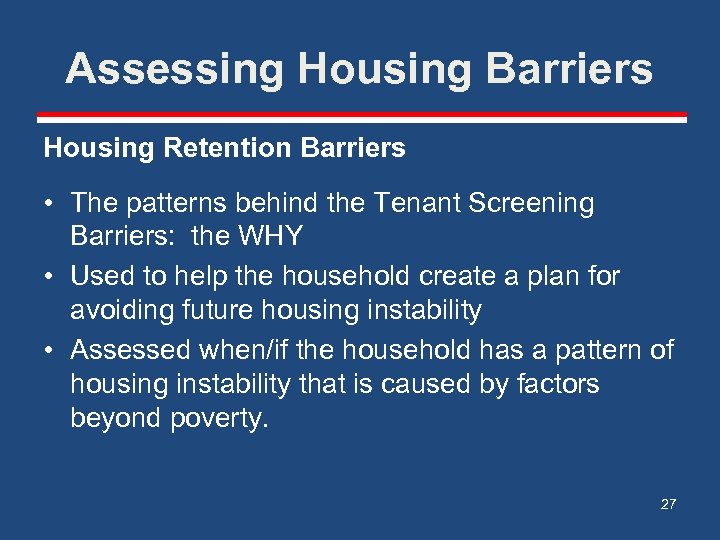 Assessing Housing Barriers

Housing Retention Barriers

• The patterns behind the Tenant Screening Barriers: the WHY
• Used to help the household create a plan for avoiding future housing instability
• Assessed when/if the household has a pattern of housing instability that is caused by factors beyond poverty.

27